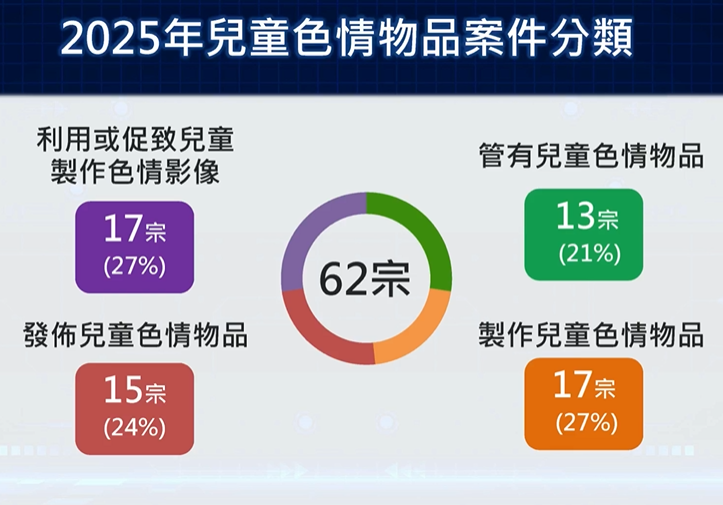 2025年兒童色情物品案件分類

利用或促致兒童製作色情影像

17宗
(27%)

發佈兒童色情物品

15宗
(24%)

62宗

管有兒童色情物品

13宗
(21%)

製作兒童色情物品

17宗
(27%)